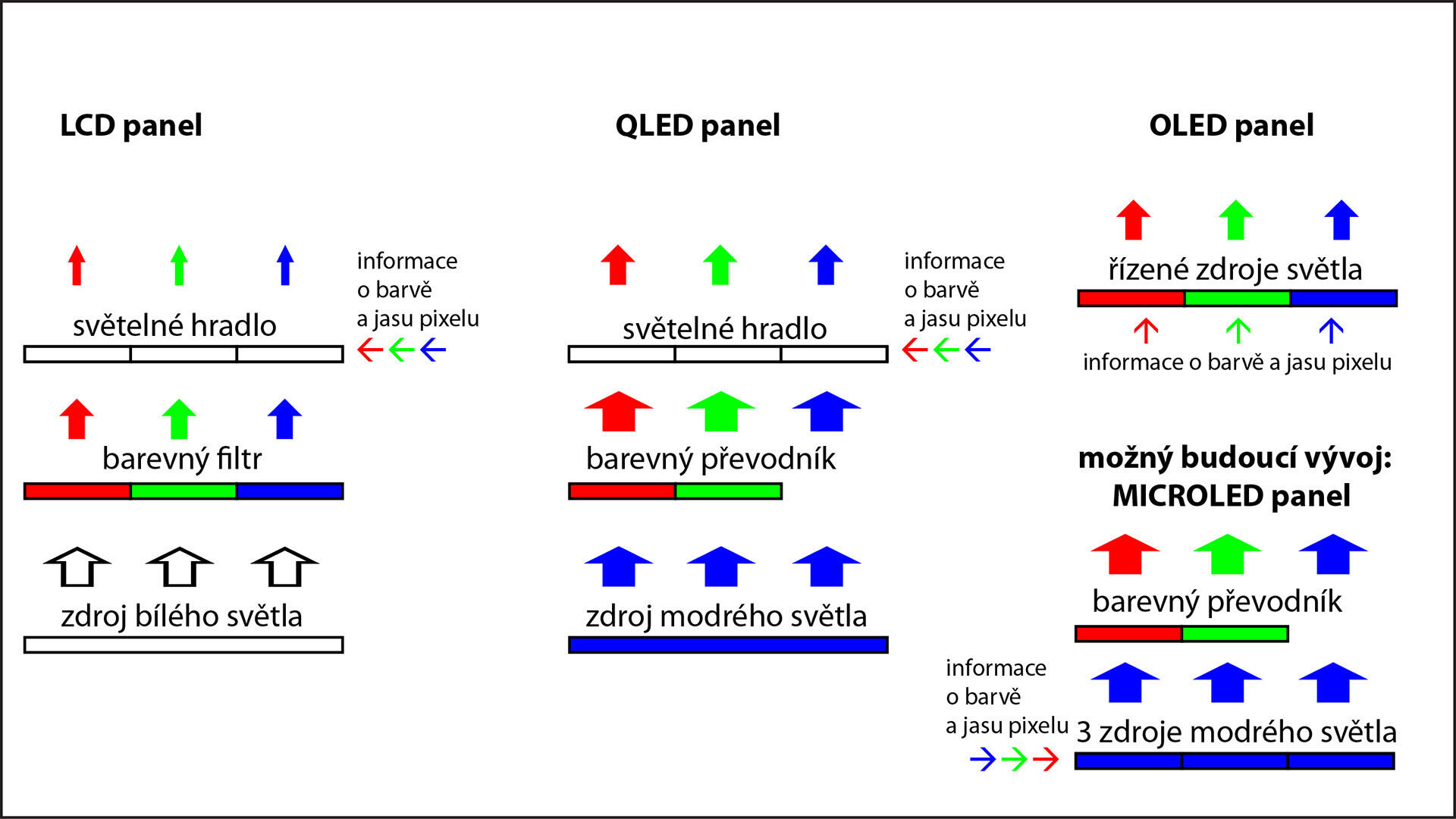 LCD panel

světelné hradlo

informace
o barvě
a jasu pixelu

barevný filtr

zdroj bílého světla

QLED panel

světelné hradlo

informace
o barvě
a jasu pixelu

barevný převodník

zdroj modrého světla

OLED panel

řízené zdroje světla

informace o barvě a jasu pixelu

možný budoucí vývoj:
MICROLED panel

barevný převodník

informace
o barvě
a jasu pixelu

3 zdroje modrého světla